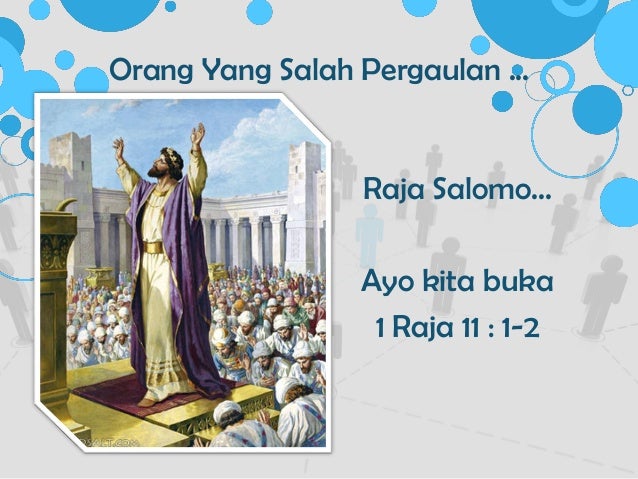 Orang Yang Salah Pergaulan ...

Raja Salomo...

Ayo kita buka

1 Raja 11 : 1-2